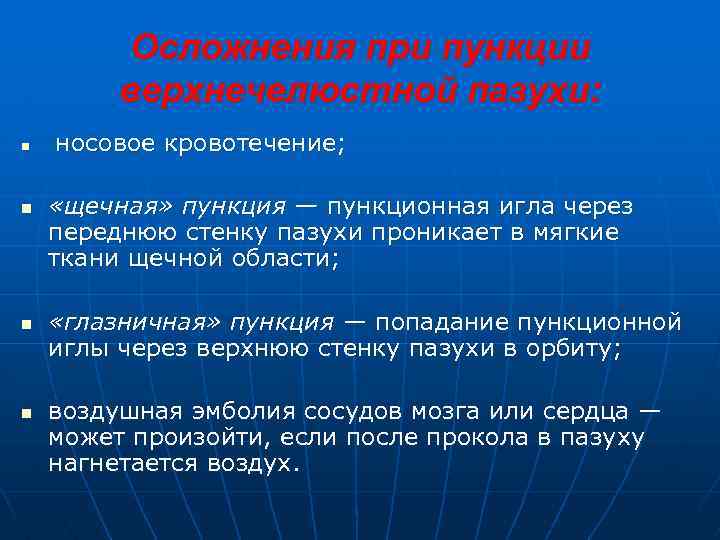 Осложнения при пункции верхнечелюстной пазухи:

▪ носовое кровотечение;

▪ «щечная» пункция — пункционная игла через переднюю стенку пазухи проникает в мягкие ткани щечной области;

▪ «глазничная» пункция — попадание пункционной иглы через верхнюю стенку пазухи в орбиту;

▪ воздушная эмболия сосудов мозга или сердца — может произойти, если после прокола в пазуху нагнетается воздух.